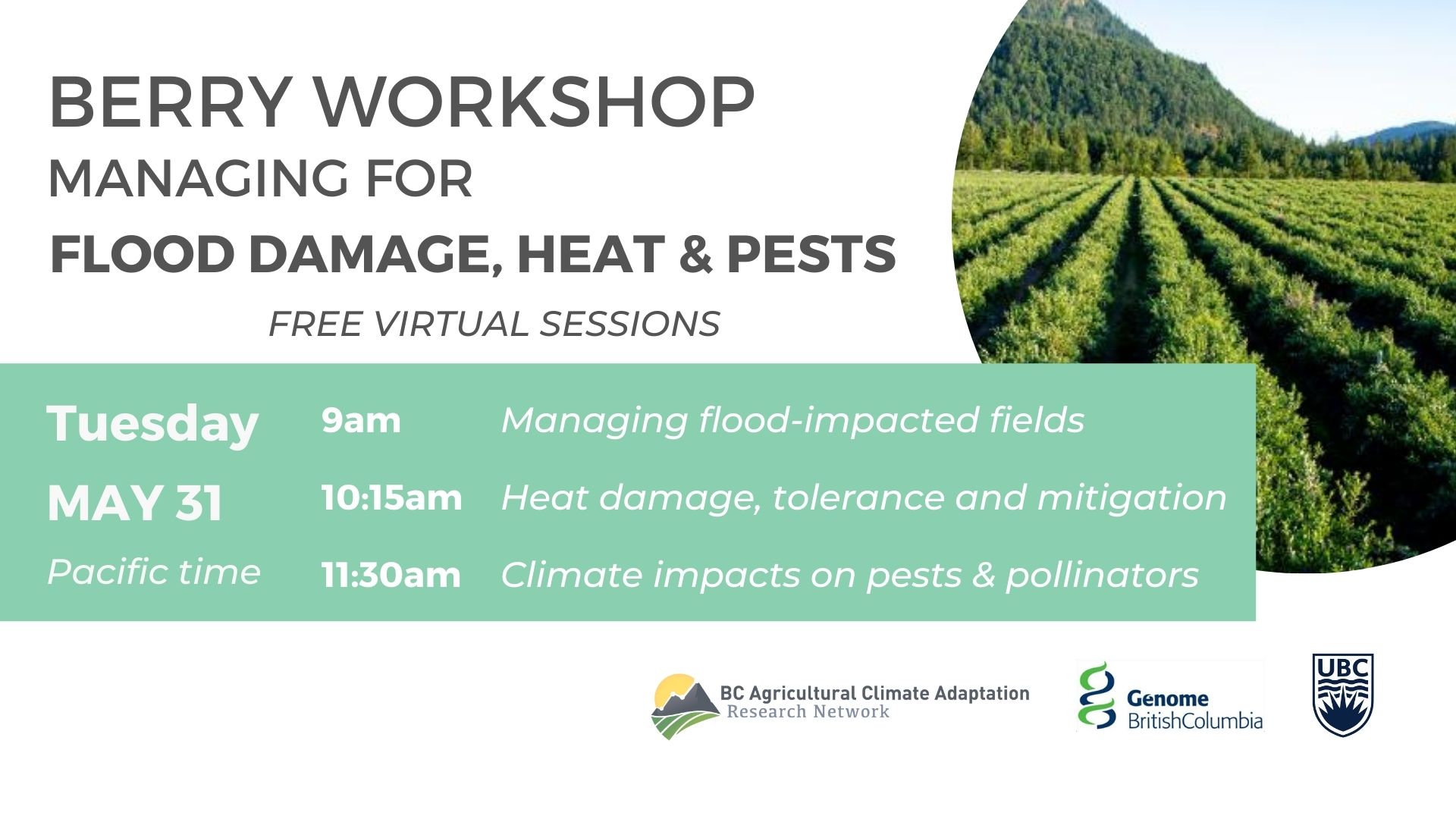 BERRY WORKSHOP
MANAGING FOR
FLOOD DAMAGE, HEAT & PESTS
FREE VIRTUAL SESSIONS

Tuesday
MAY 31
Pacific time

9am Managing flood-impacted fields
10:15am Heat damage, tolerance and mitigation
11:30am Climate impacts on pests & pollinators

BC Agricultural Climate Adaptation Research Network

Genome BritishColumbia

UBC